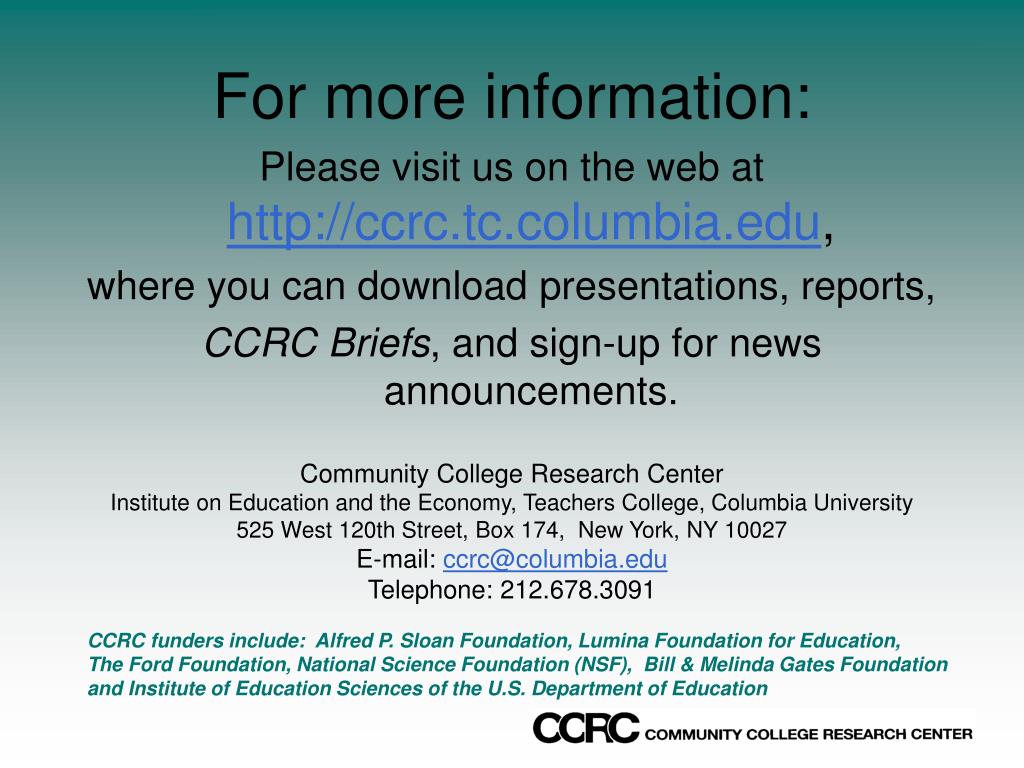 For more information:

Please visit us on the web at http://ccrc.tc.columbia.edu, where you can download presentations, reports, CCRC Briefs, and sign-up for news announcements.

Community College Research Center
Institute on Education and the Economy, Teachers College, Columbia University
525 West 120th Street, Box 174, New York, NY 10027
E-mail: ccrc@columbia.edu
Telephone: 212.678.3091

CCRC funders include: Alfred P. Sloan Foundation, Lumina Foundation for Education, The Ford Foundation, National Science Foundation (NSF), Bill & Melinda Gates Foundation and Institute of Education Sciences of the U.S. Department of Education

CCRC COMMUNITY COLLEGE RESEARCH CENTER